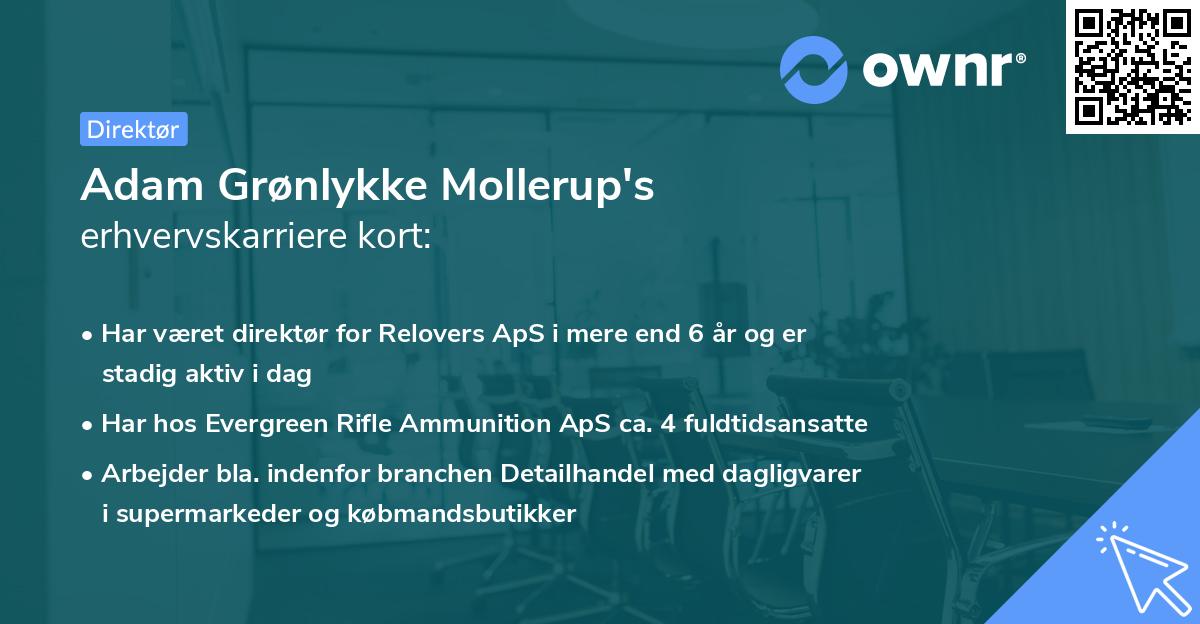 ownr®

Direktør

Adam Grønlykke Mollerup's
erhvervskarriere kort:

• Har været direktør for Relovers ApS i mere end 6 år og er stadig aktiv i dag
• Har hos Evergreen Rifle Ammunition ApS ca. 4 fuldtidsansatte
• Arbejder bla. indenfor branchen Detailhandel med dagligvarer i supermarkeder og købmandsbutikker